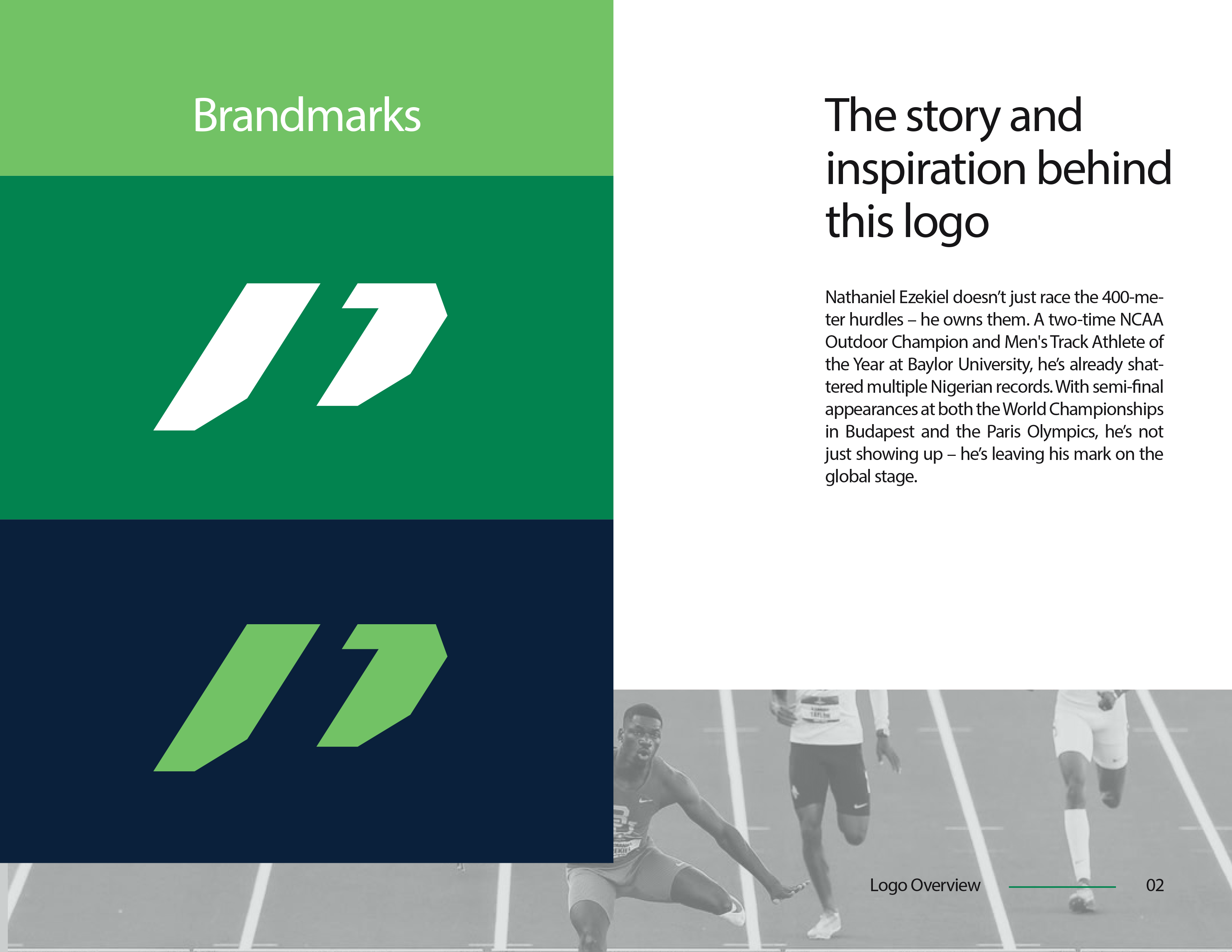 Brandmarks

The story and inspiration behind this logo

Nathaniel Ezekiel doesn't just race the 400-meter hurdles – he owns them. A two-time NCAA Outdoor Champion and Men's Track Athlete of the Year at Baylor University, he's already shattered multiple Nigerian records. With semi-final appearances at both the World Championships in Budapest and the Paris Olympics, he's not just showing up – he's leaving his mark on the global stage.

Logo Overview 02